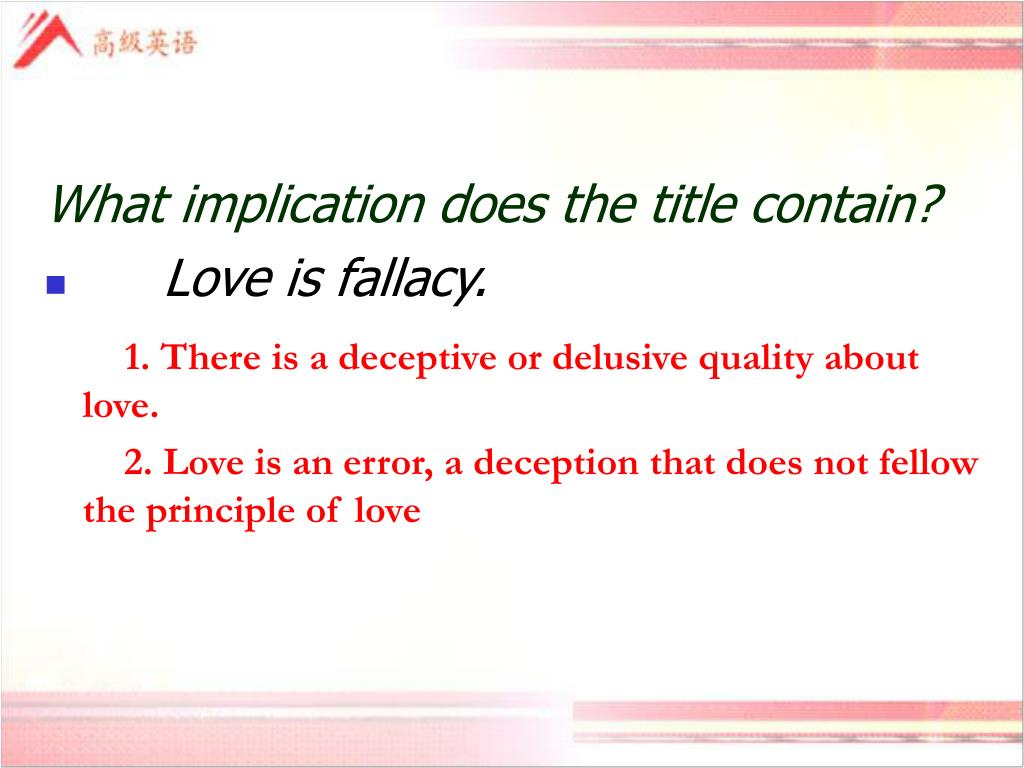 高级英语

What implication does the title contain?

Love is fallacy.

1. There is a deceptive or delusive quality about love.

2. Love is an error, a deception that does not fellow the principle of love